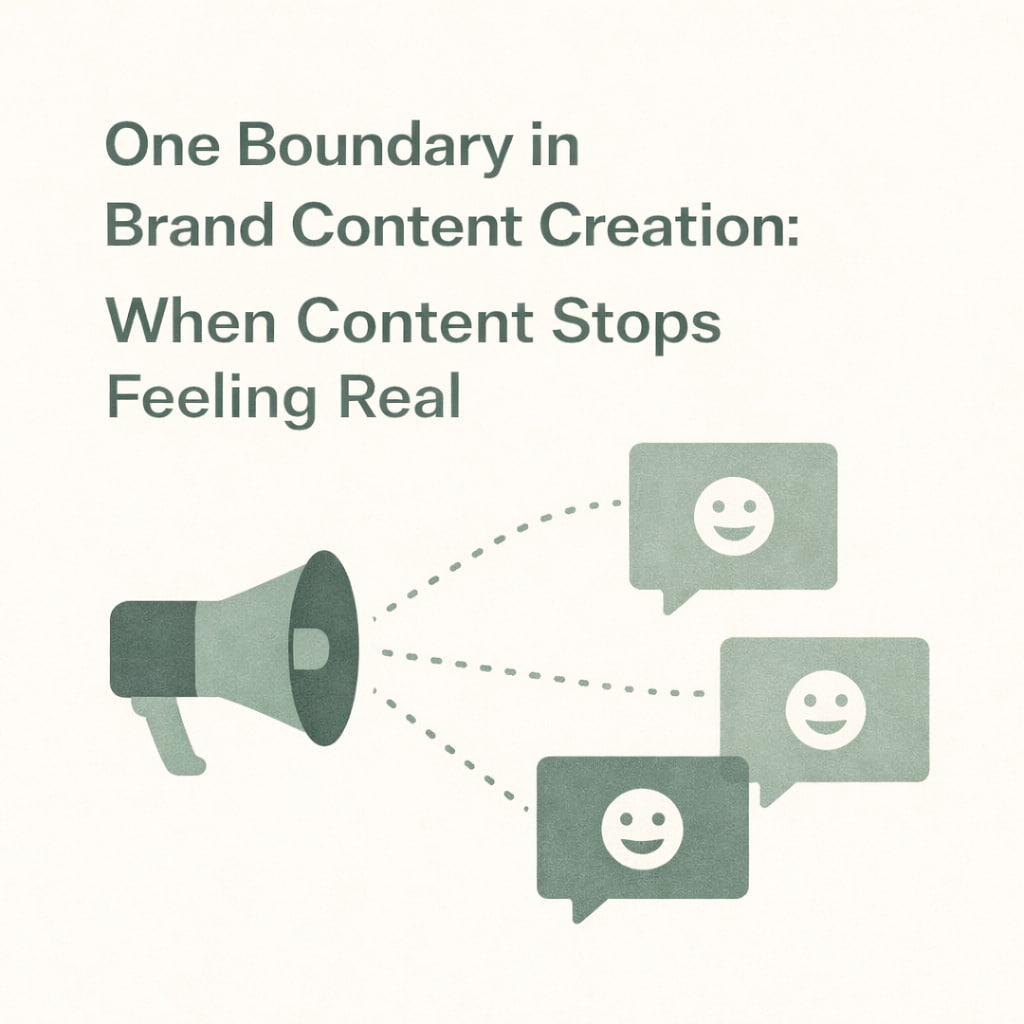 One Boundary in Brand Content Creation:

When Content Stops Feeling Real